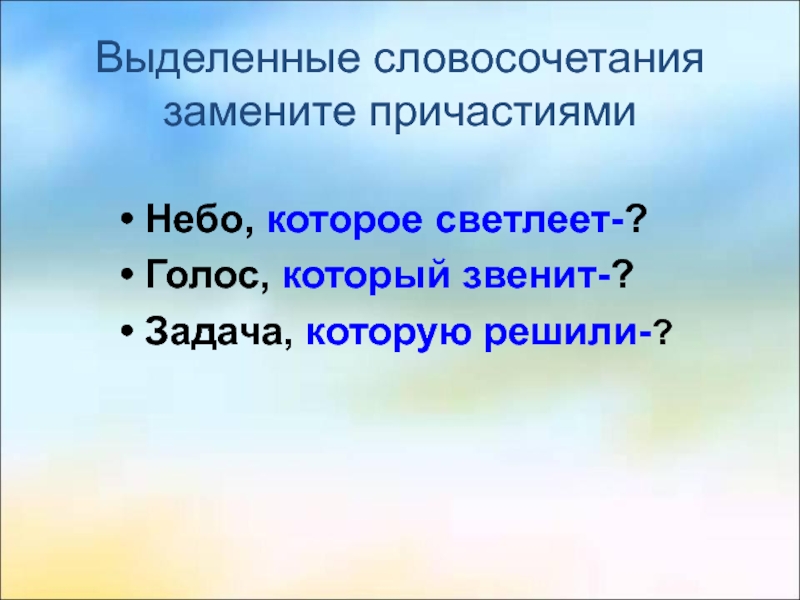 Выделенные словосочетания замените причастиями

• Небо, которое светлеет-?
• Голос, который звенит-?
• Задача, которую решили-?